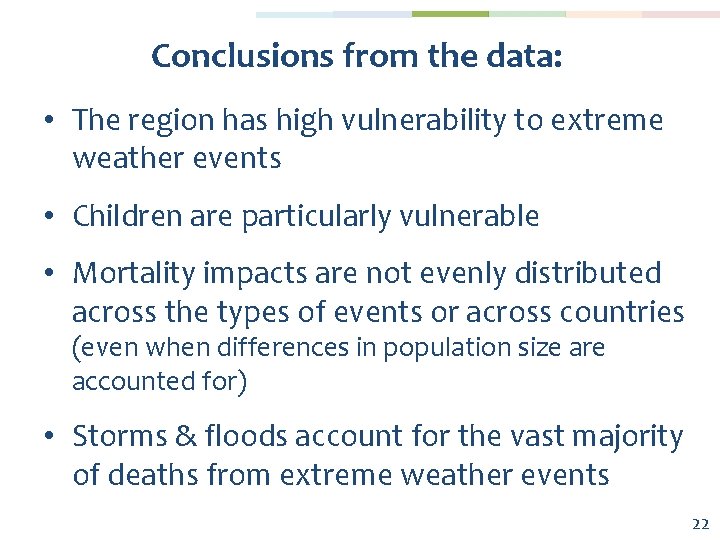 Conclusions from the data:

• The region has high vulnerability to extreme weather events

• Children are particularly vulnerable

• Mortality impacts are not evenly distributed across the types of events or across countries (even when differences in population size are accounted for)

• Storms & floods account for the vast majority of deaths from extreme weather events

22